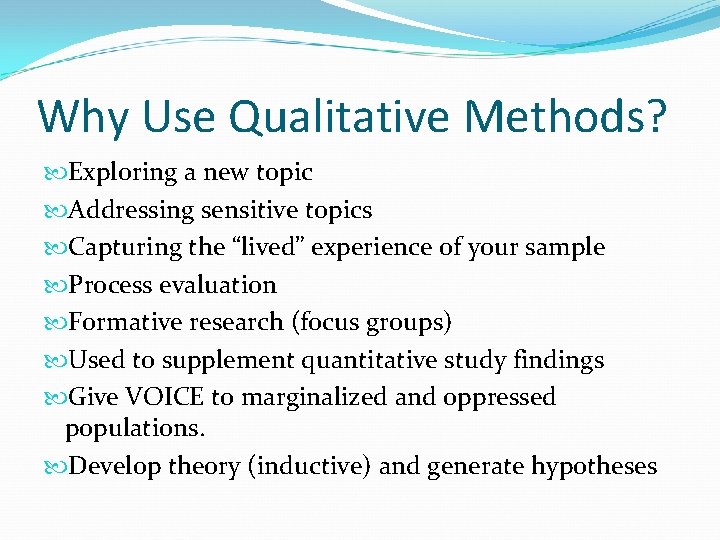 Why Use Qualitative Methods?

Exploring a new topic
Addressing sensitive topics
Capturing the “lived” experience of your sample
Process evaluation
Formative research (focus groups)
Used to supplement quantitative study findings
Give VOICE to marginalized and oppressed populations.
Develop theory (inductive) and generate hypotheses